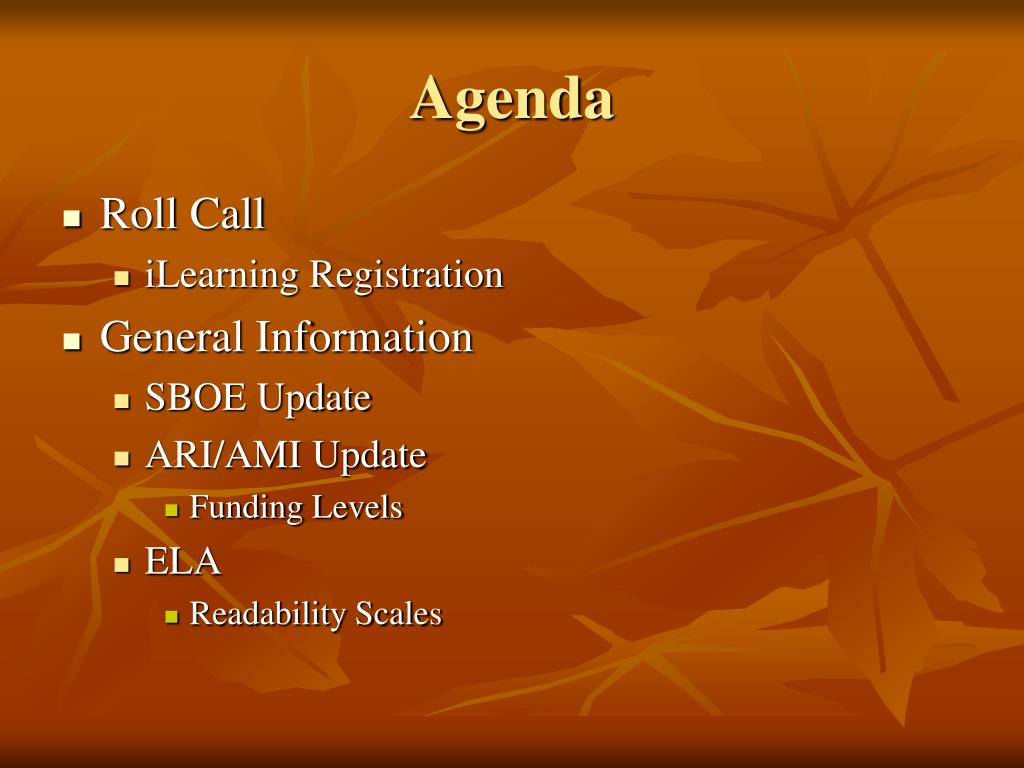 Agenda

- Roll Call
  - iLearning Registration
- General Information
  - SBOE Update
  - ARI/AMI Update
    - Funding Levels
  - ELA
    - Readability Scales